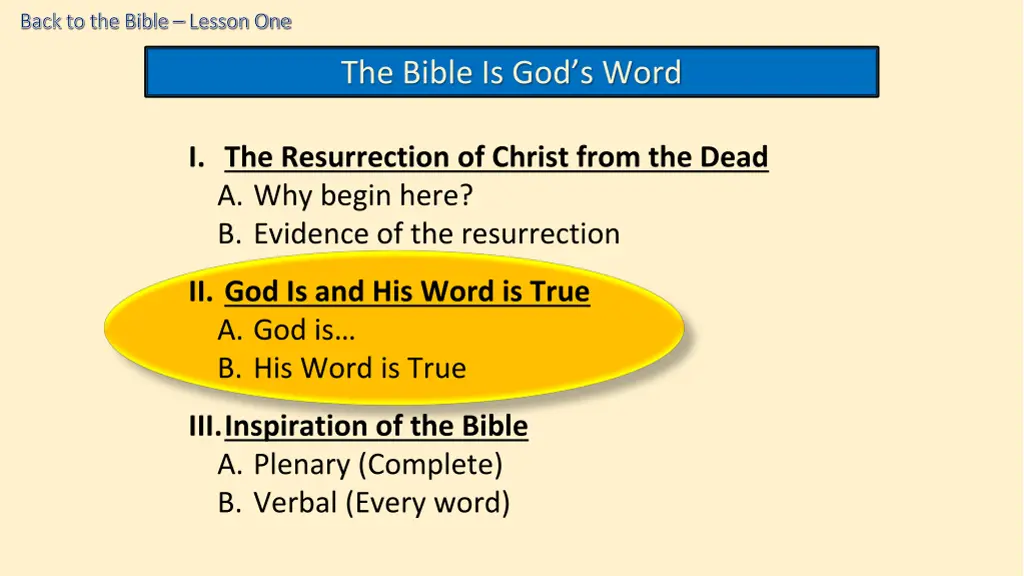 Back to the Bible – Lesson One

The Bible Is God's Word

I. The Resurrection of Christ from the Dead
A. Why begin here?
B. Evidence of the resurrection

II. God Is and His Word is True
A. God is…
B. His Word is True

III. Inspiration of the Bible
A. Plenary (Complete)
B. Verbal (Every word)